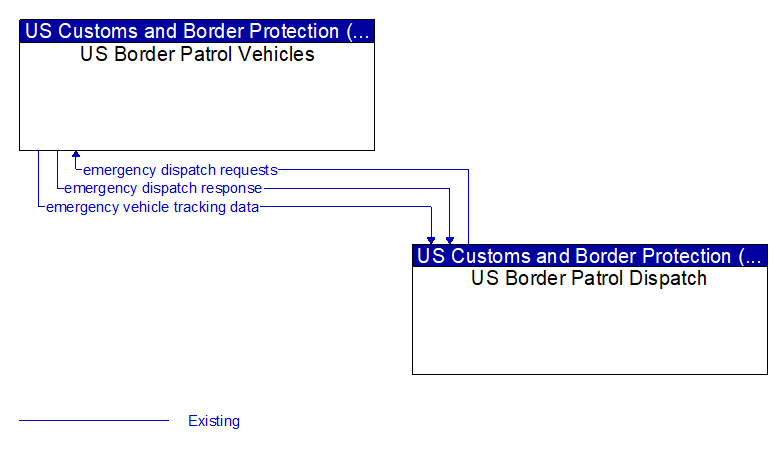 US Customs and Border Protection (...
US Border Patrol Vehicles

emergency dispatch requests
emergency dispatch response
emergency vehicle tracking data

US Customs and Border Protection (...
US Border Patrol Dispatch

Existing